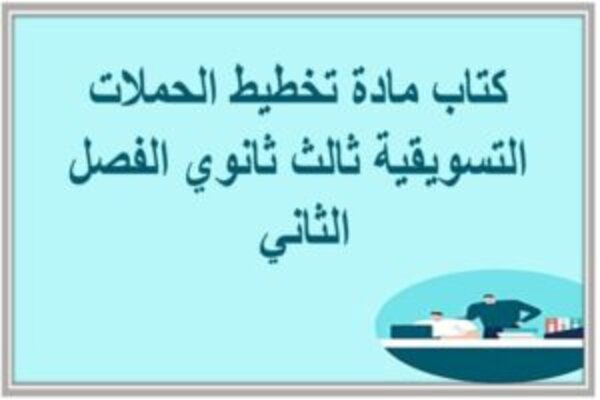 كتاب مادة تخطيط الحملات التسويقية ثالث ثانوي الفصل الثاني